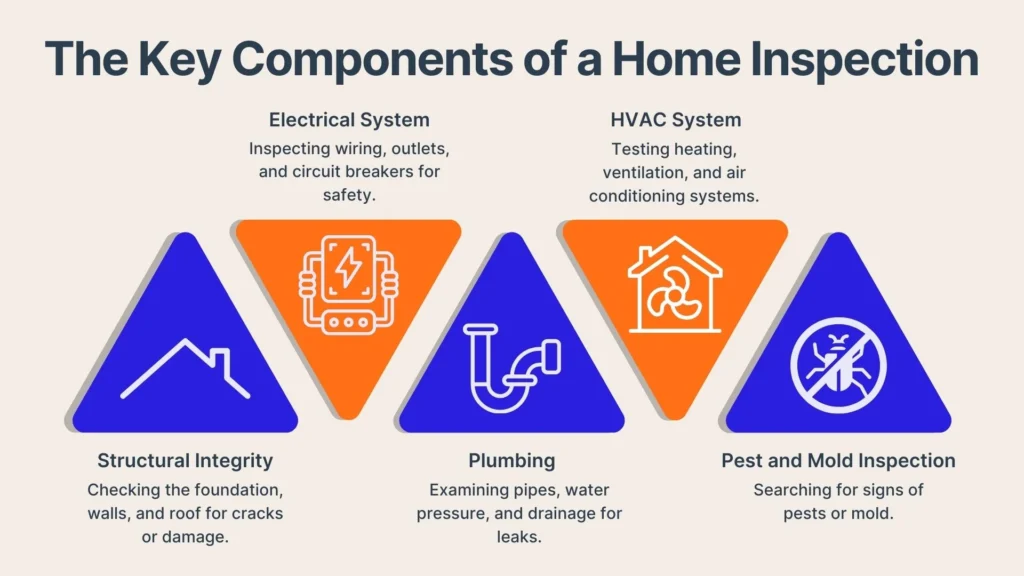 The Key Components of a Home Inspection

Electrical System
Inspecting wiring, outlets, and circuit breakers for safety.

HVAC System
Testing heating, ventilation, and air conditioning systems.

Structural Integrity
Checking the foundation, walls, and roof for cracks or damage.

Plumbing
Examining pipes, water pressure, and drainage for leaks.

Pest and Mold Inspection
Searching for signs of pests or mold.